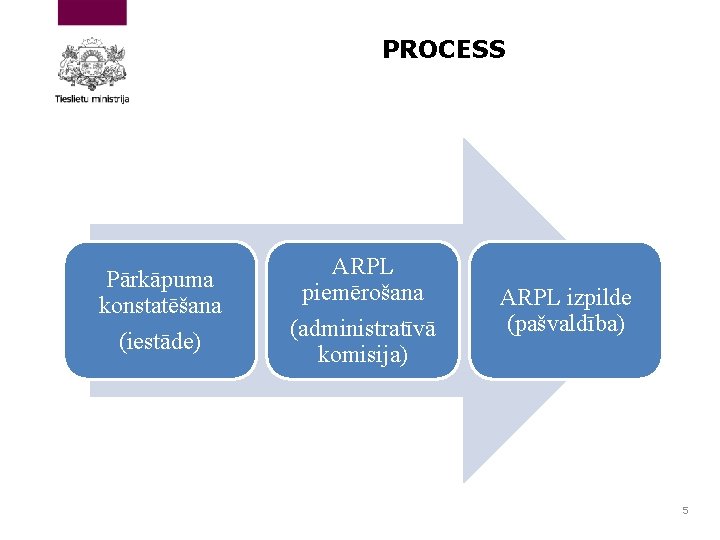 Tieslietu ministrija

PROCESS

Pārkāpuma konstatēšana

(iestāde)

ARPL piemērošana

(administratīvā komisija)

ARPL izpilde (pašvaldība)

5